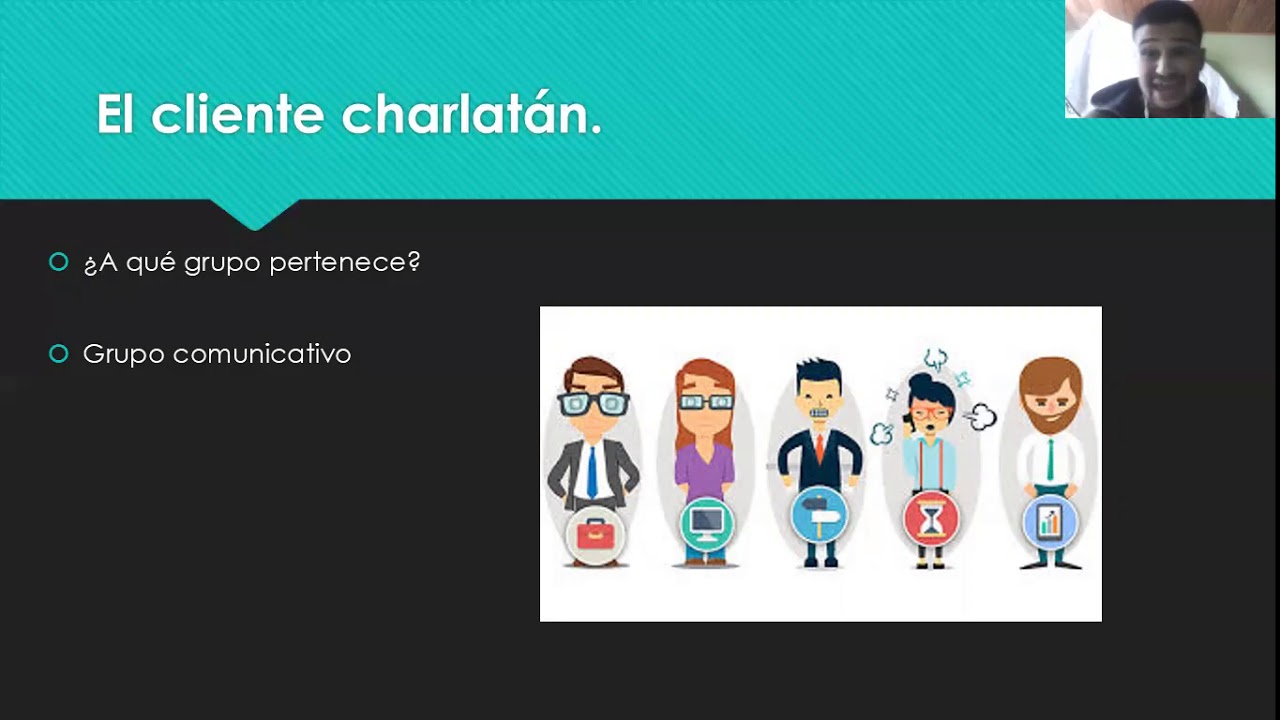 El cliente charlatán.

¿A qué grupo pertenece?

Grupo comunicativo